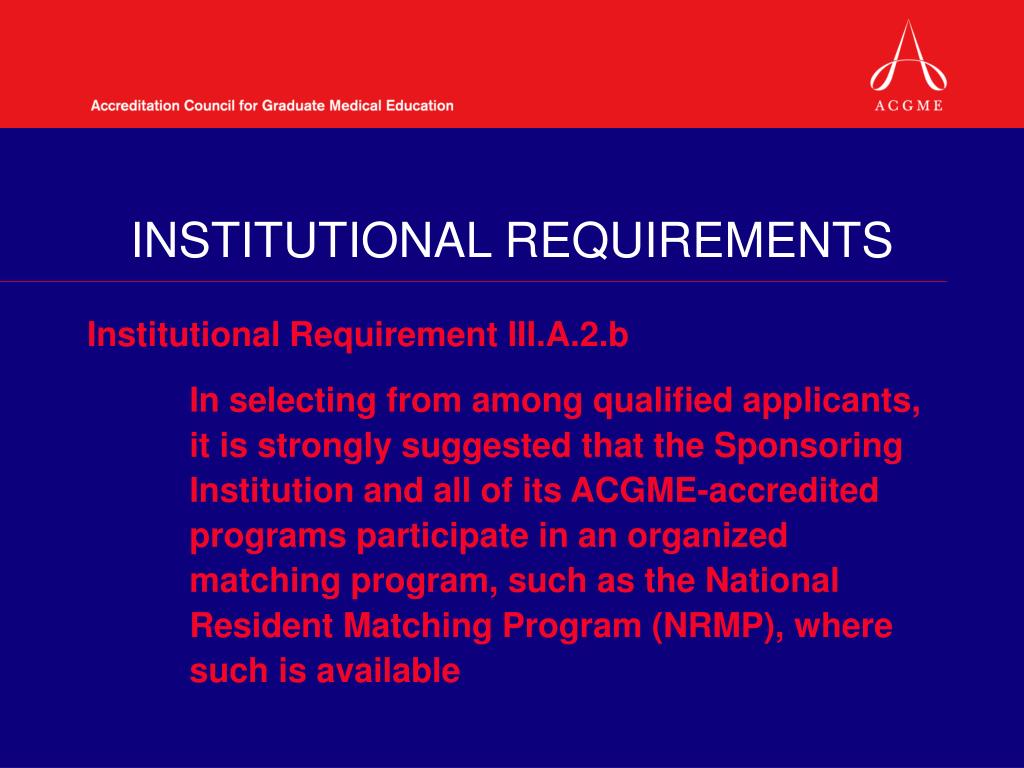 Accreditation Council for Graduate Medical Education

ACGME

INSTITUTIONAL REQUIREMENTS

Institutional Requirement III.A.2.b

In selecting from among qualified applicants, it is strongly suggested that the Sponsoring Institution and all of its ACGME-accredited programs participate in an organized matching program, such as the National Resident Matching Program (NRMP), where such is available